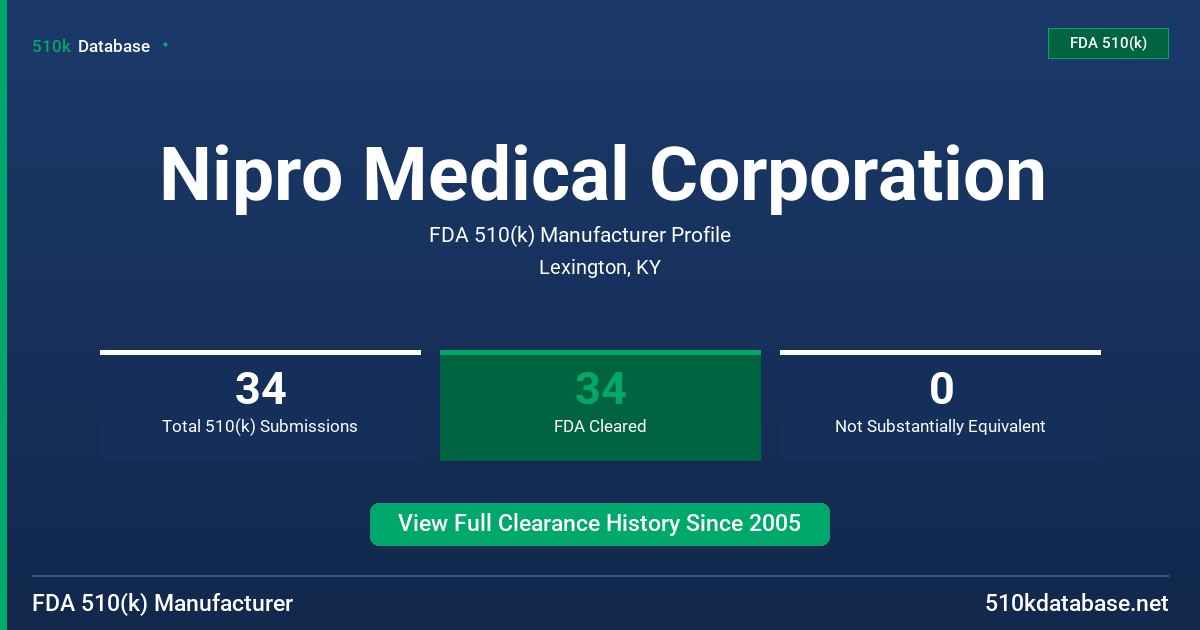 510k Database

FDA 510(k)

Nipro Medical Corporation

FDA 510(k) Manufacturer Profile

Lexington, KY

34
Total 510(k) Submissions

34
FDA Cleared

0
Not Substantially Equivalent

View Full Clearance History Since 2005

FDA 510(k) Manufacturer

510kdatabase.net